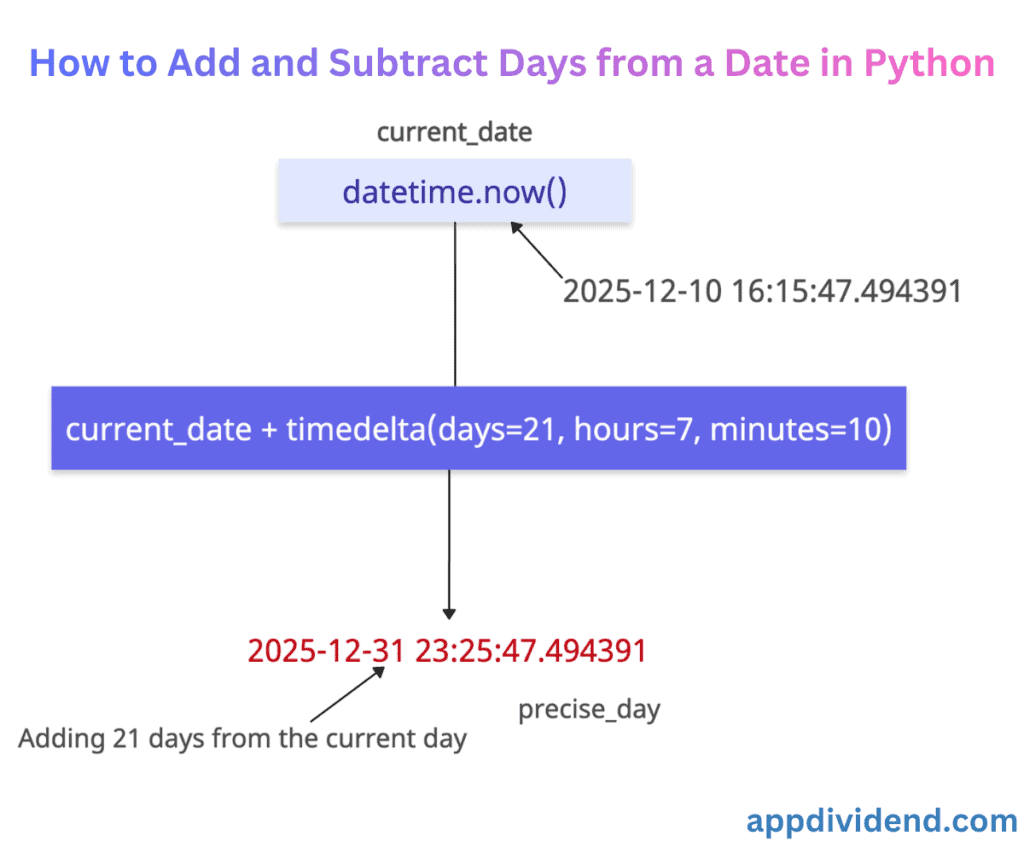 How to Add and Subtract Days from a Date in Python

current_date

datetime.now()

2025-12-10 16:15:47.494391

current_date + timedelta(days=21, hours=7, minutes=10)

2025-12-31 23:25:47.494391

precise_day

Adding 21 days from the current day

appdividend.com